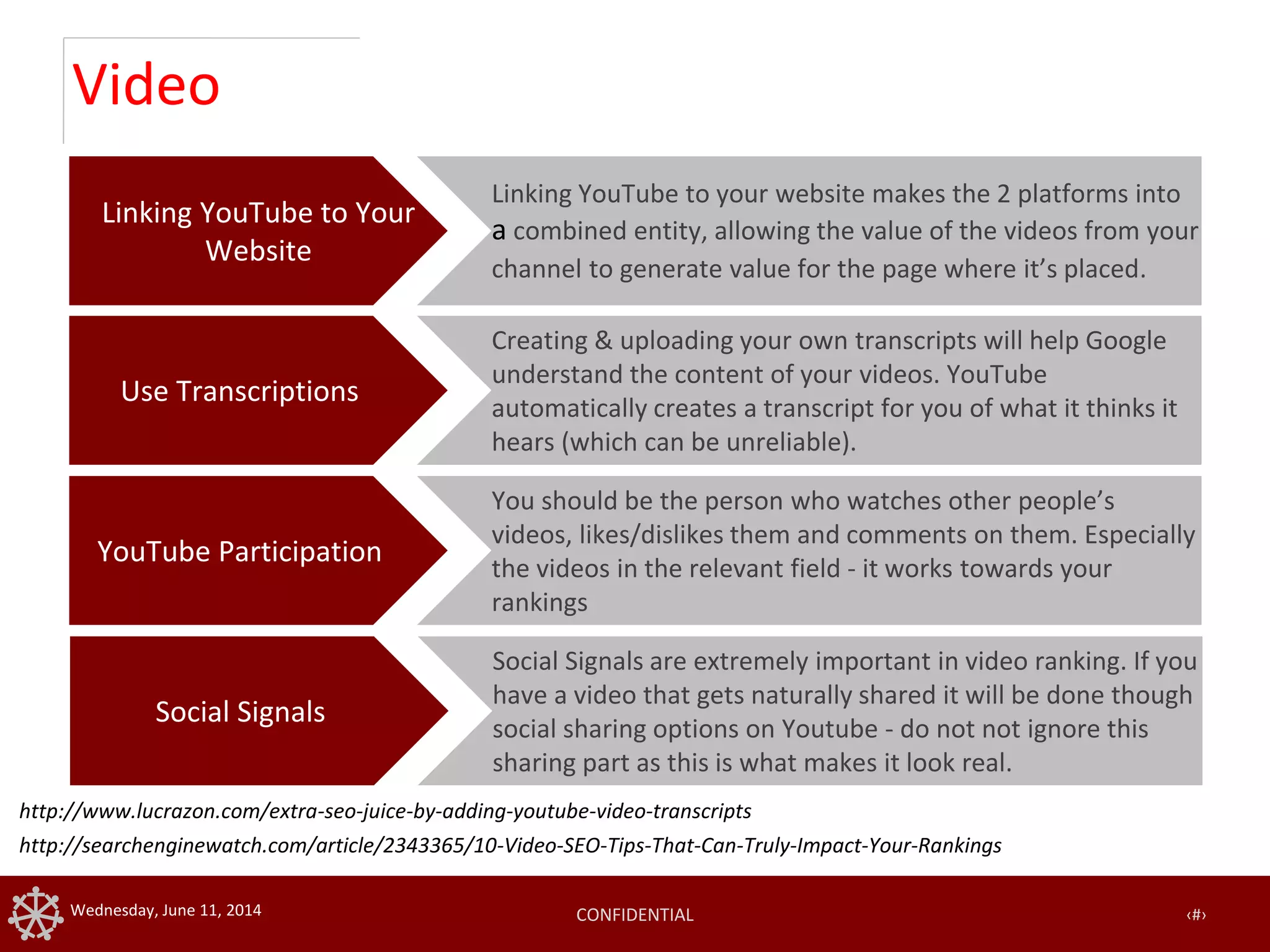 Video

Linking YouTube to Your Website

Linking YouTube to your website makes the 2 platforms into a combined entity, allowing the value of the videos from your channel to generate value for the page where it's placed.

Use Transcriptions

Creating & uploading your own transcripts will help Google understand the content of your videos. YouTube automatically creates a transcript for you of what it thinks it hears (which can be unreliable).

YouTube Participation

You should be the person who watches other people's videos, likes/dislikes them and comments on them. Especially the videos in the relevant field - it works towards your rankings

Social Signals

Social Signals are extremely important in video ranking. If you have a video that gets naturally shared it will be done though social sharing options on Youtube - do not not ignore this sharing part as this is what makes it look real.

http://www.lucrazon.com/extra-seo-juice-by-adding-youtube-video-transcripts

http://searchenginewatch.com/article/2343365/10-Video-SEO-Tips-That-Can-Truly-Impact-Your-Rankings

Wednesday, June 11, 2014

CONFIDENTIAL

‹#›